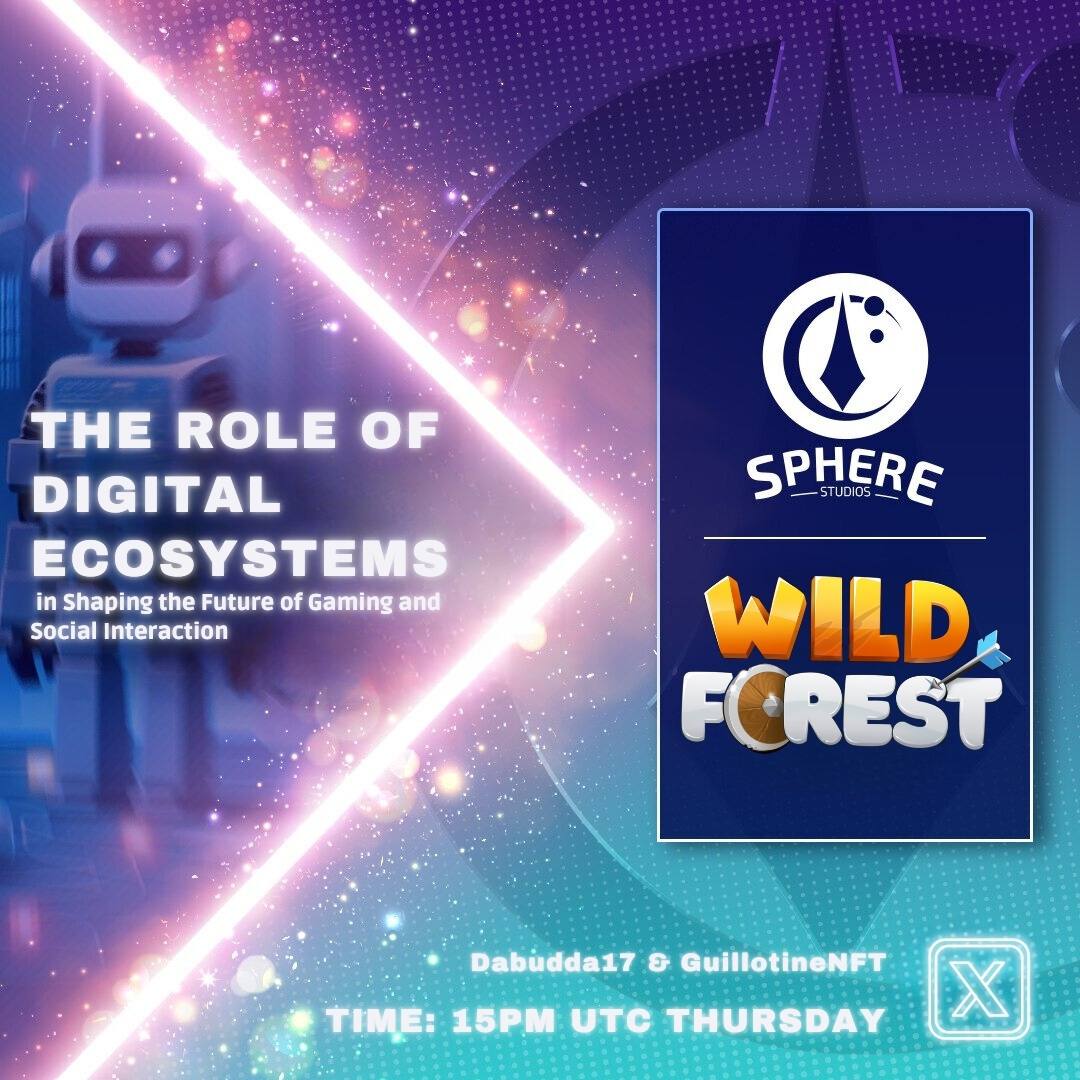 THE ROLE OF DIGITAL ECOSYSTEMS
in Shaping the Future of Gaming and Social Interaction

SPHERE
STUDIOS

WILD FOREST

Dabudda17 & GuillotineNFT

TIME: 15PM UTC THURSDAY

X